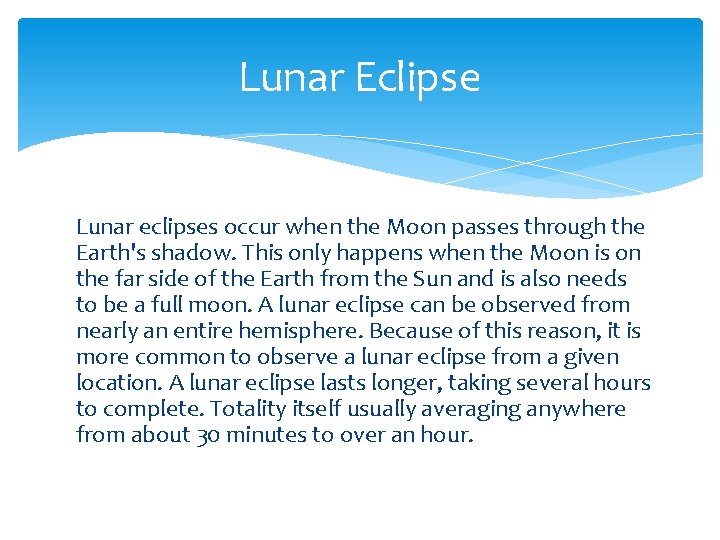 Lunar Eclipse

Lunar eclipses occur when the Moon passes through the Earth's shadow. This only happens when the Moon is on the far side of the Earth from the Sun and is also needs to be a full moon. A lunar eclipse can be observed from nearly an entire hemisphere. Because of this reason, it is more common to observe a lunar eclipse from a given location. A lunar eclipse lasts longer, taking several hours to complete. Totality itself usually averaging anywhere from about 30 minutes to over an hour.